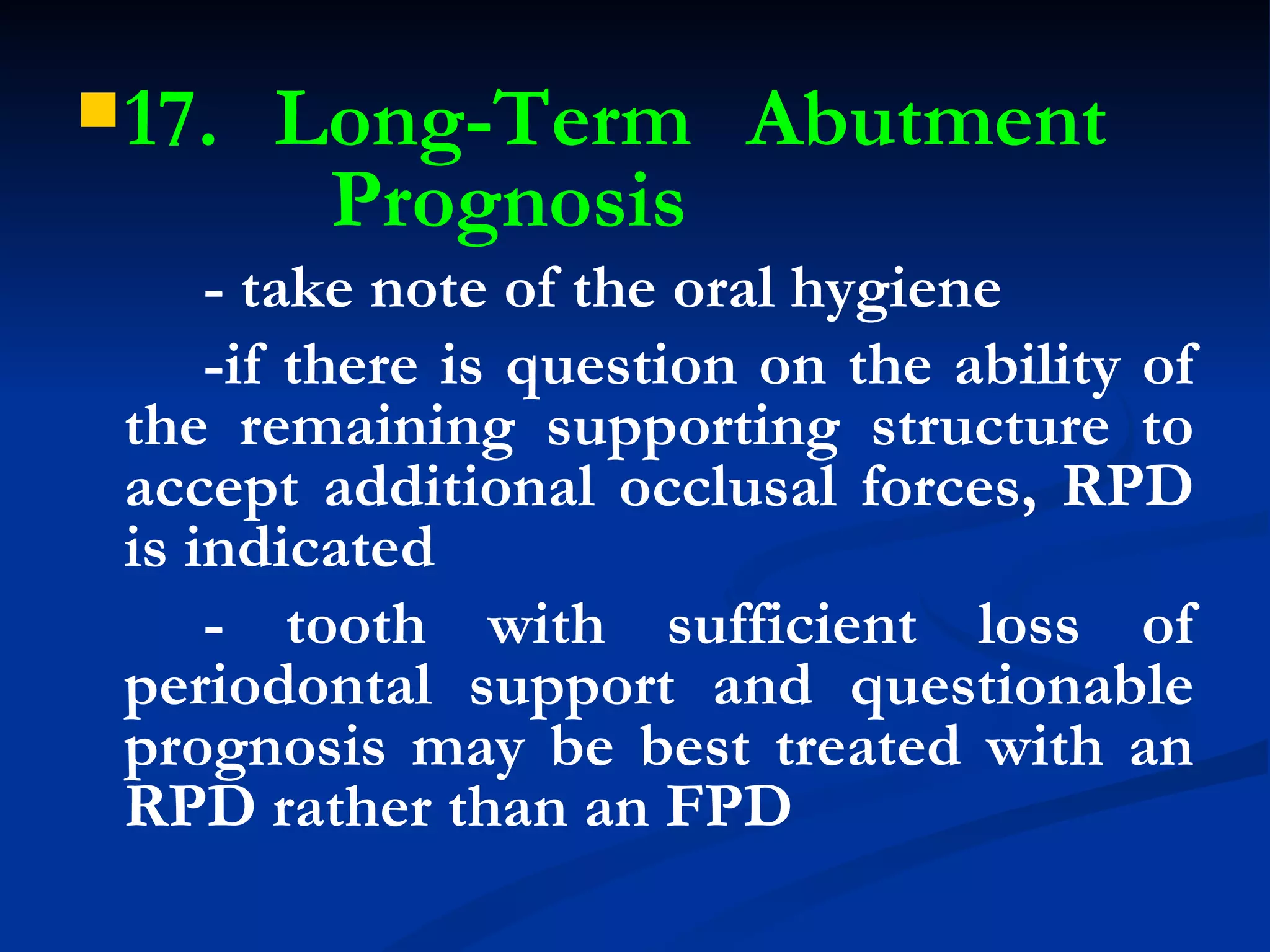 17. Long-Term Abutment Prognosis

- take note of the oral hygiene

-if there is question on the ability of the remaining supporting structure to accept additional occlusal forces, RPD is indicated

- tooth with sufficient loss of periodontal support and questionable prognosis may be best treated with an RPD rather than an FPD